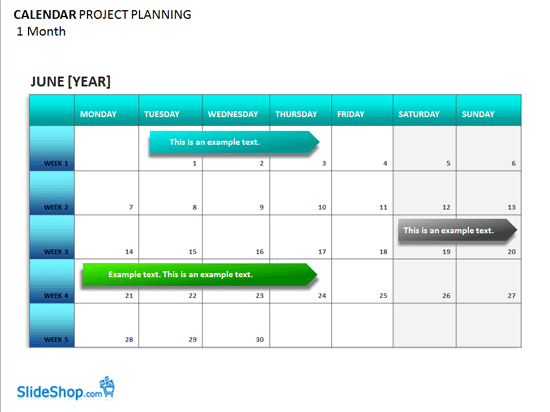 CALENDAR PROJECT PLANNING
1 Month

JUNE [YEAR]

| | MONDAY | TUESDAY | WEDNESDAY | THURSDAY | FRIDAY | SATURDAY | SUNDAY |
|---|---|---|---|---|---|---|---|
| WEEK 1 | | This is an example text. 1 | 2 | 3 | 4 | 5 | 6 |
| WEEK 2 | 7 | 8 | 9 | 10 | 11 | 12 | 13 |
| WEEK 3 | 14 | 15 | 16 | 17 | 18 | This is an example text. 19 | 20 |
| WEEK 4 | Example text. This is an example text. 21 | 22 | 23 | 24 | 25 | 26 | 27 |
| WEEK 5 | 28 | 29 | 30 | | | | |

SlideShop.com